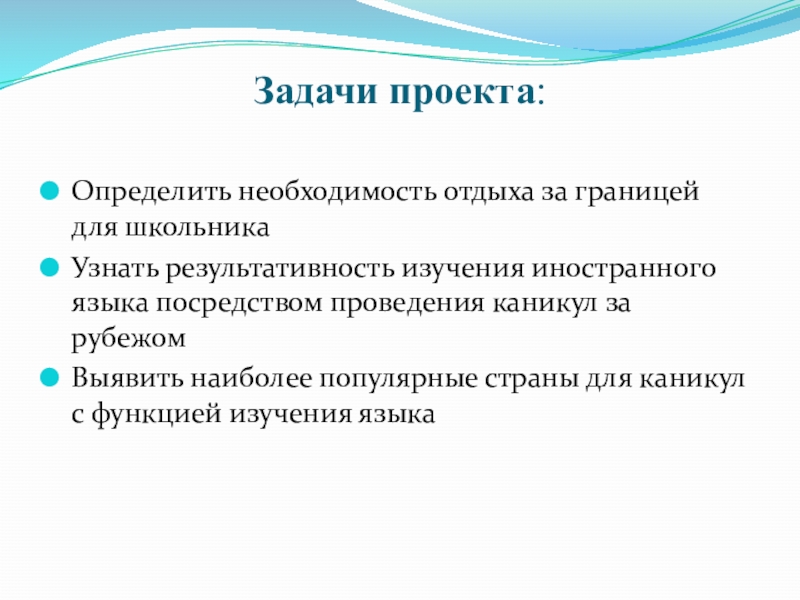 Задачи проекта:

Определить необходимость отдыха за границей для школьника

Узнать результативность изучения иностранного языка посредством проведения каникул за рубежом

Выявить наиболее популярные страны для каникул с функцией изучения языка